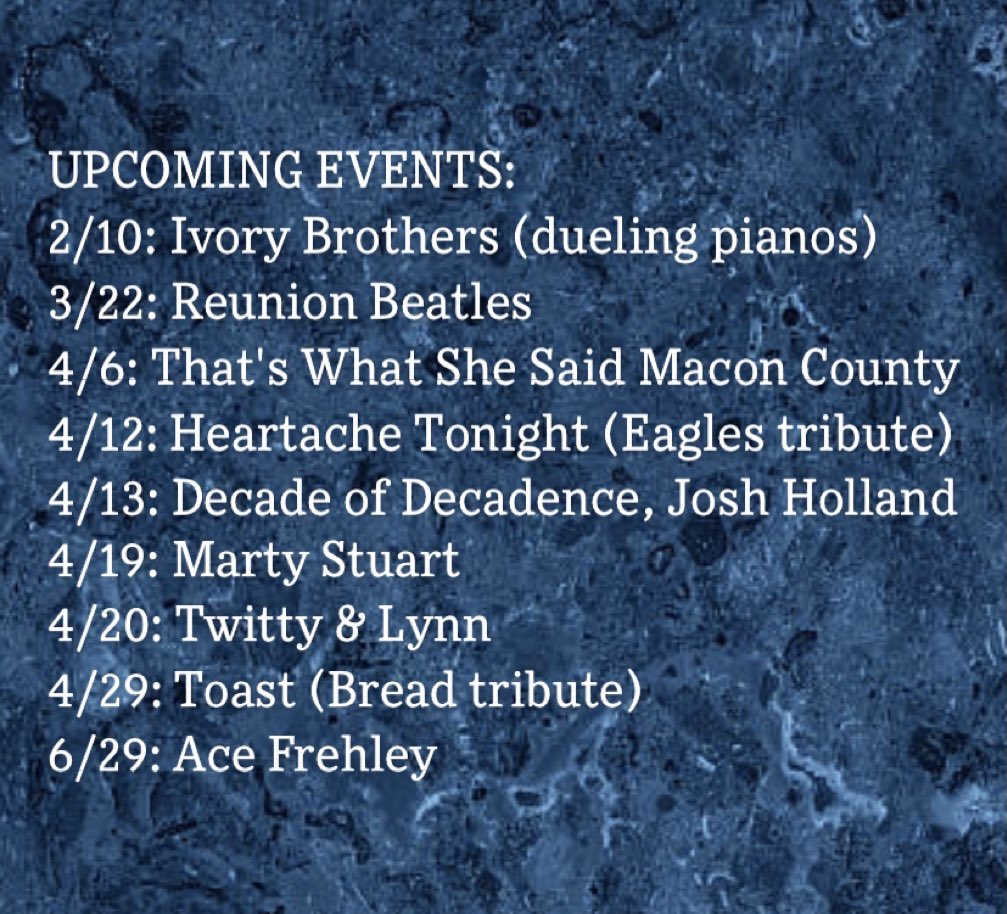 UPCOMING EVENTS:
2/10: Ivory Brothers (dueling pianos)
3/22: Reunion Beatles
4/6: That's What She Said Macon County
4/12: Heartache Tonight (Eagles tribute)
4/13: Decade of Decadence, Josh Holland
4/19: Marty Stuart
4/20: Twitty & Lynn
4/29: Toast (Bread tribute)
6/29: Ace Frehley